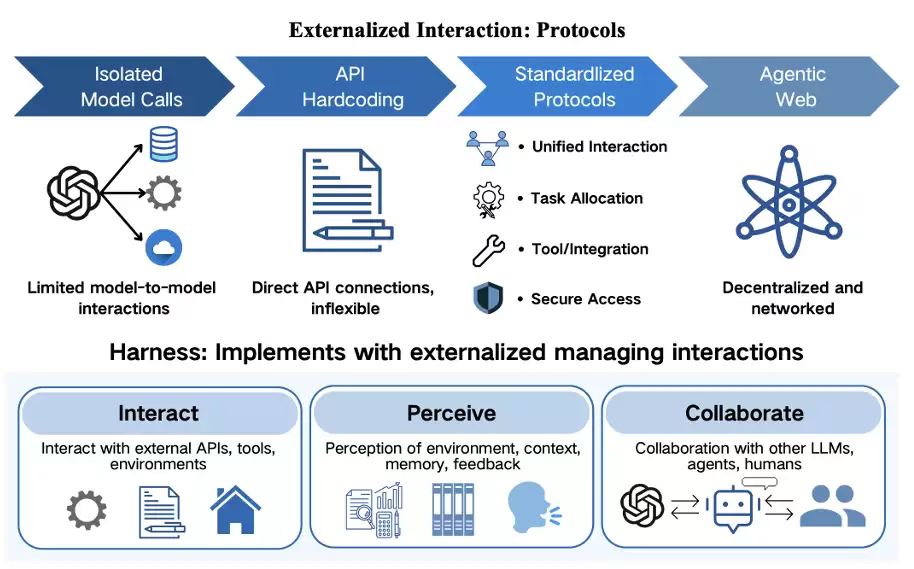 Externalized Interaction: Protocols

Isolated Model Calls

API Hardcoding

Standardlized Protocols

Agentic Web

Limited model-to-model interactions

Direct API connections, inflexible

• Unified Interaction

• Task Allocation

• Tool/Integration

• Secure Access

Decentralized and networked

Harness: Implements with externalized managing interactions

Interact

Interact with external APIs, tools, environments

Perceive

Perception of environment, context, memory, feedback

Collaborate

Collaboration with other LLMs, agents, humans